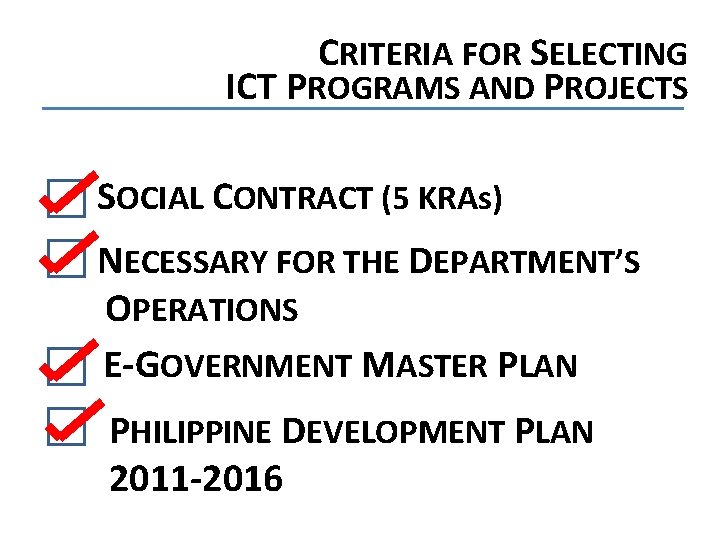 CRITERIA FOR SELECTING ICT PROGRAMS AND PROJECTS

SOCIAL CONTRACT (5 KRAs)

NECESSARY FOR THE DEPARTMENT'S OPERATIONS

E-GOVERNMENT MASTER PLAN

PHILIPPINE DEVELOPMENT PLAN 2011-2016